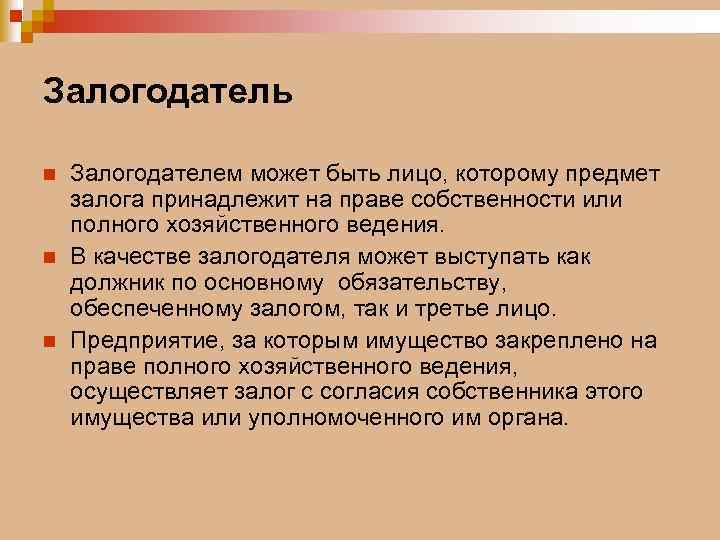 Залогодатель

Залогодателем может быть лицо, которому предмет залога принадлежит на праве собственности или полного хозяйственного ведения.

В качестве залогодателя может выступать как должник по основному обязательству, обеспеченному залогом, так и третье лицо.

Предприятие, за которым имущество закреплено на праве полного хозяйственного ведения, осуществляет залог с согласия собственника этого имущества или уполномоченного им органа.